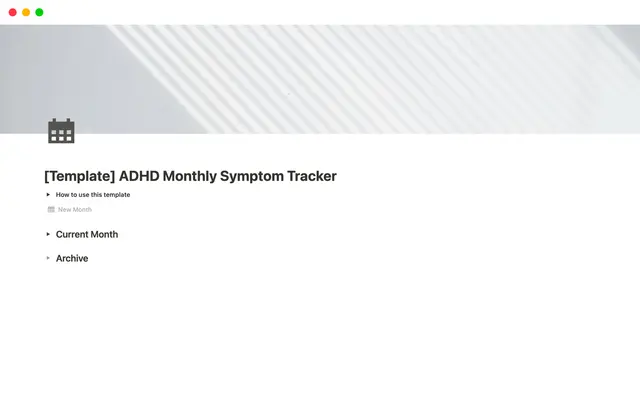 [Template] ADHD Monthly Symptom Tracker

How to use this template

New Month

Current Month

Archive